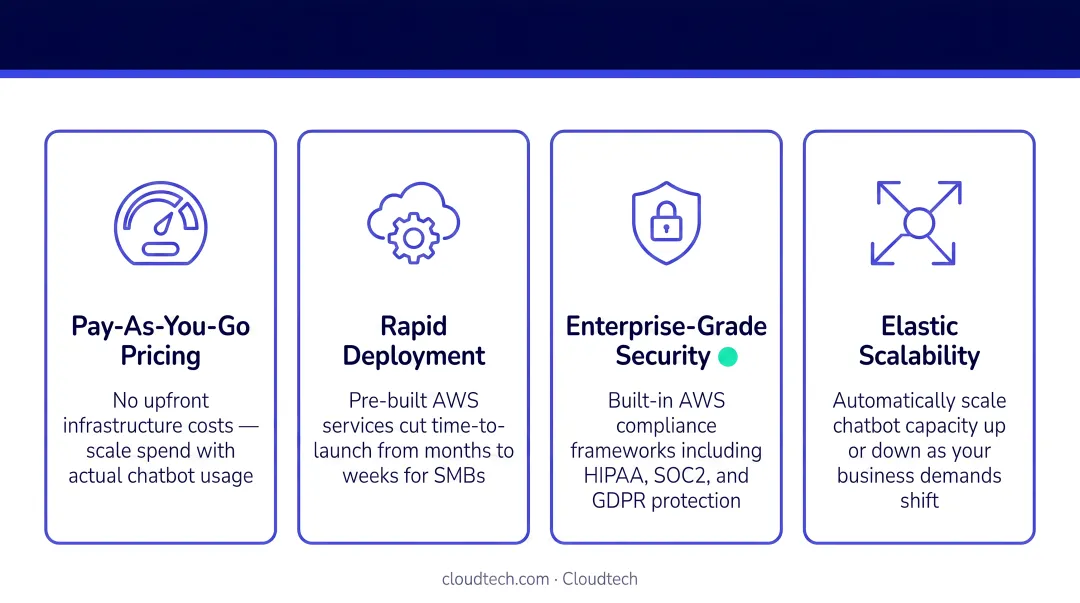 Pay-As-You-Go Pricing

No upfront infrastructure costs — scale spend with actual chatbot usage

Rapid Deployment

Pre-built AWS services cut time-to-launch from months to weeks for SMBs

Enterprise-Grade Security

Built-in AWS compliance frameworks including HIPAA, SOC2, and GDPR protection

Elastic Scalability

Automatically scale chatbot capacity up or down as your business demands shift

cloudtech.com · Cloudtech